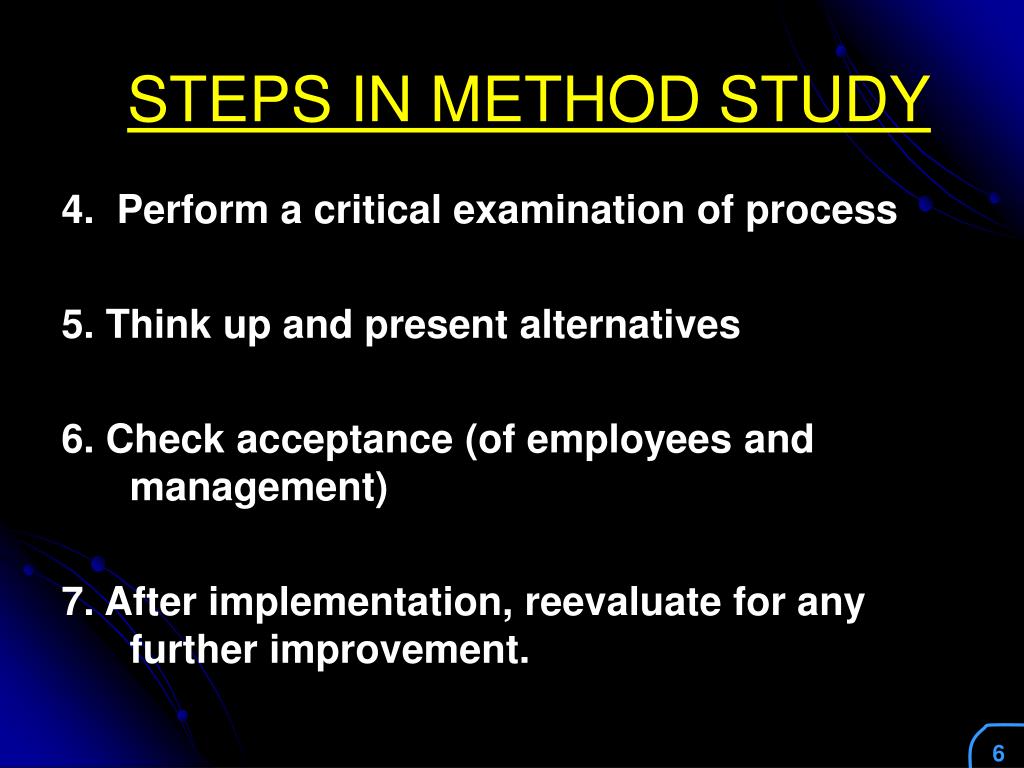 STEPS IN METHOD STUDY

4. Perform a critical examination of process

5. Think up and present alternatives

6. Check acceptance (of employees and management)

7. After implementation, reevaluate for any further improvement.

6